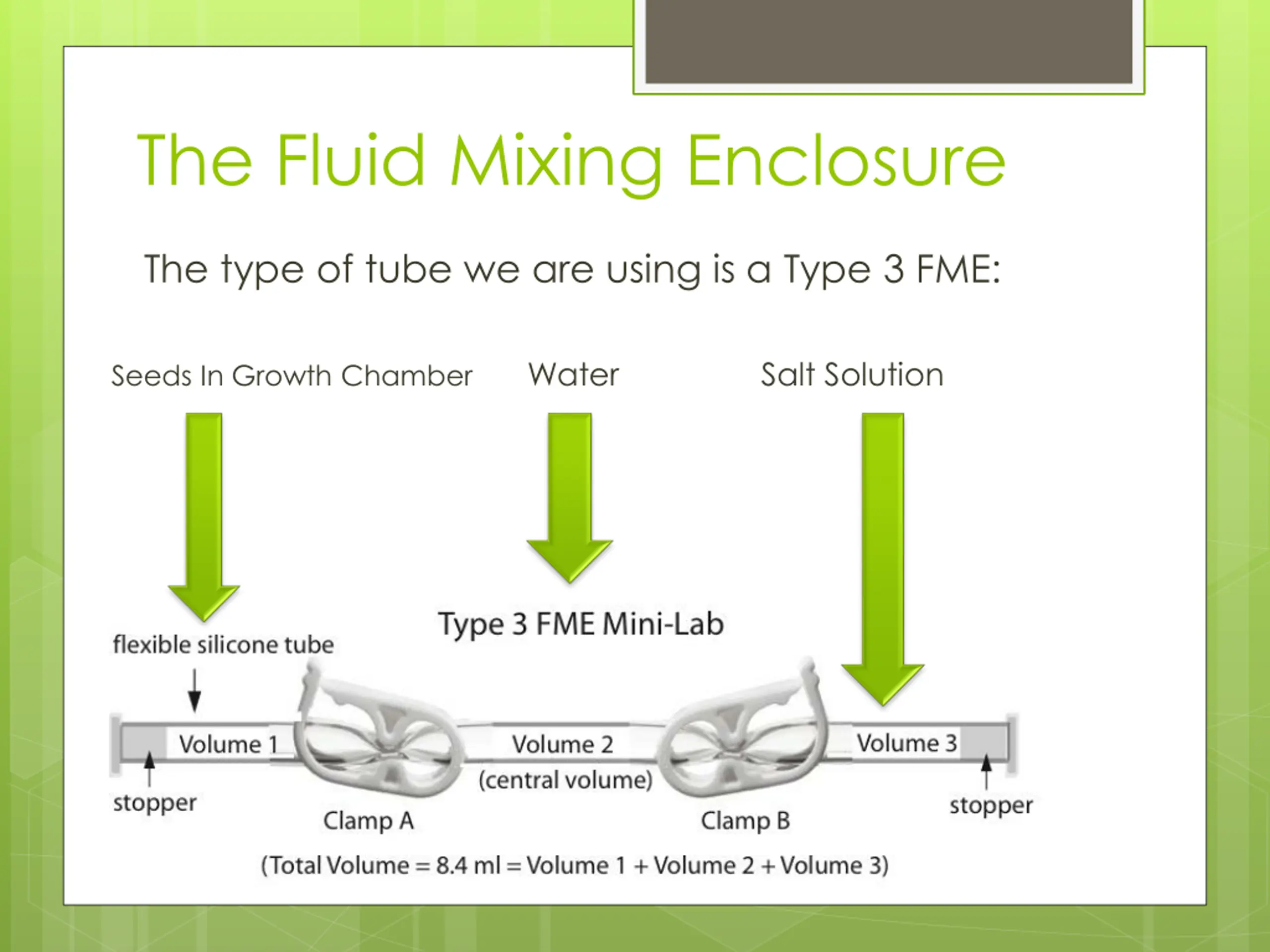 The Fluid Mixing Enclosure

The type of tube we are using is a Type 3 FME:

Seeds In Growth Chamber

Water

Salt Solution

Type 3 FME Mini-Lab

flexible silicone tube

Volume 1

Volume 2

(central volume)

Volume 3

stopper

Clamp A

Clamp B

stopper

(Total Volume = 8.4 ml = Volume 1 + Volume 2 + Volume 3)